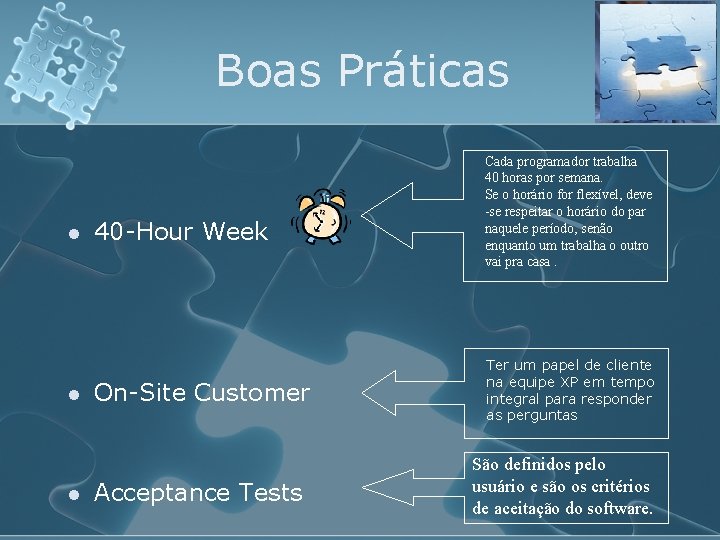 Boas Práticas

- 40-Hour Week

Cada programador trabalha 40 horas por semana.
Se o horário for flexível, deve -se respeitar o horário do par naquele período, senão enquanto um trabalha o outro vai pra casa .

- On-Site Customer

Ter um papel de cliente na equipe XP em tempo integral para responder as perguntas

- Acceptance Tests

São definidos pelo usuário e são os critérios de aceitação do software.